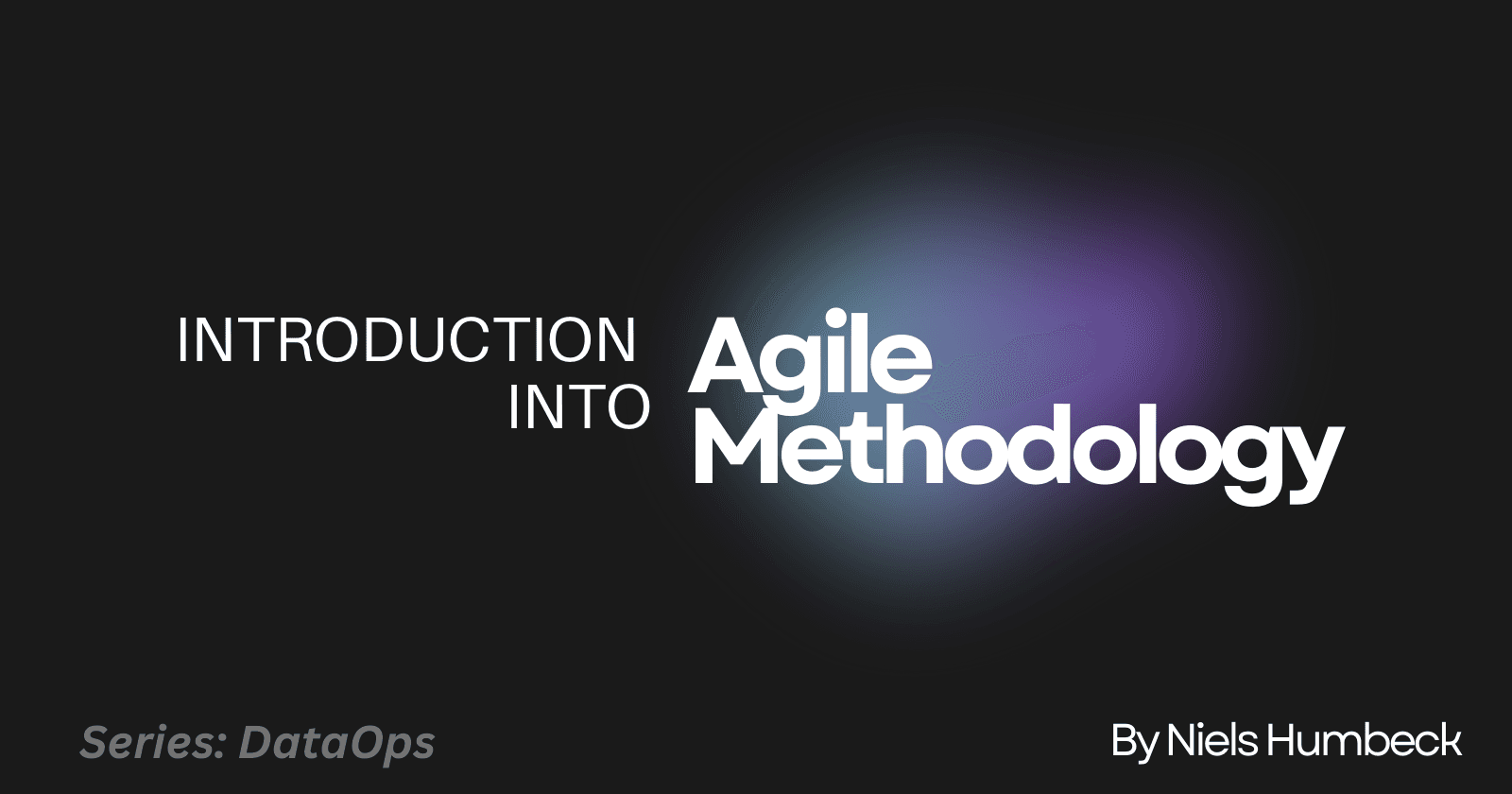 INTRODUCTION INTO

Agile Methodology

Series: DataOps

By Niels Humbeck